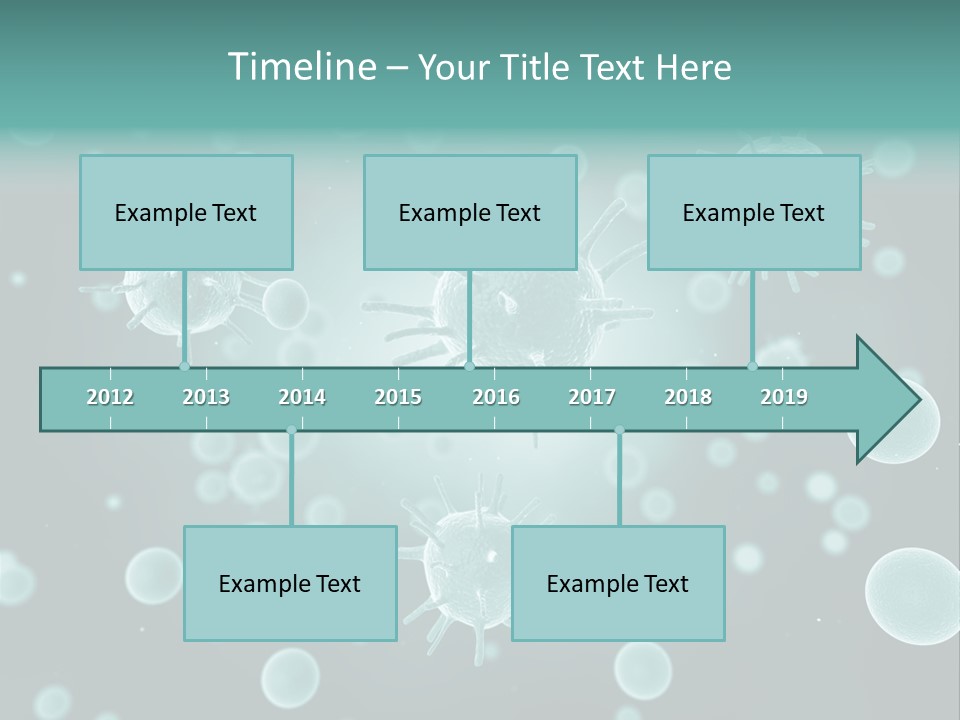 Timeline – Your Title Text Here

Example Text

Example Text

Example Text

2012 2013 2014 2015 2016 2017 2018 2019

Example Text

Example Text